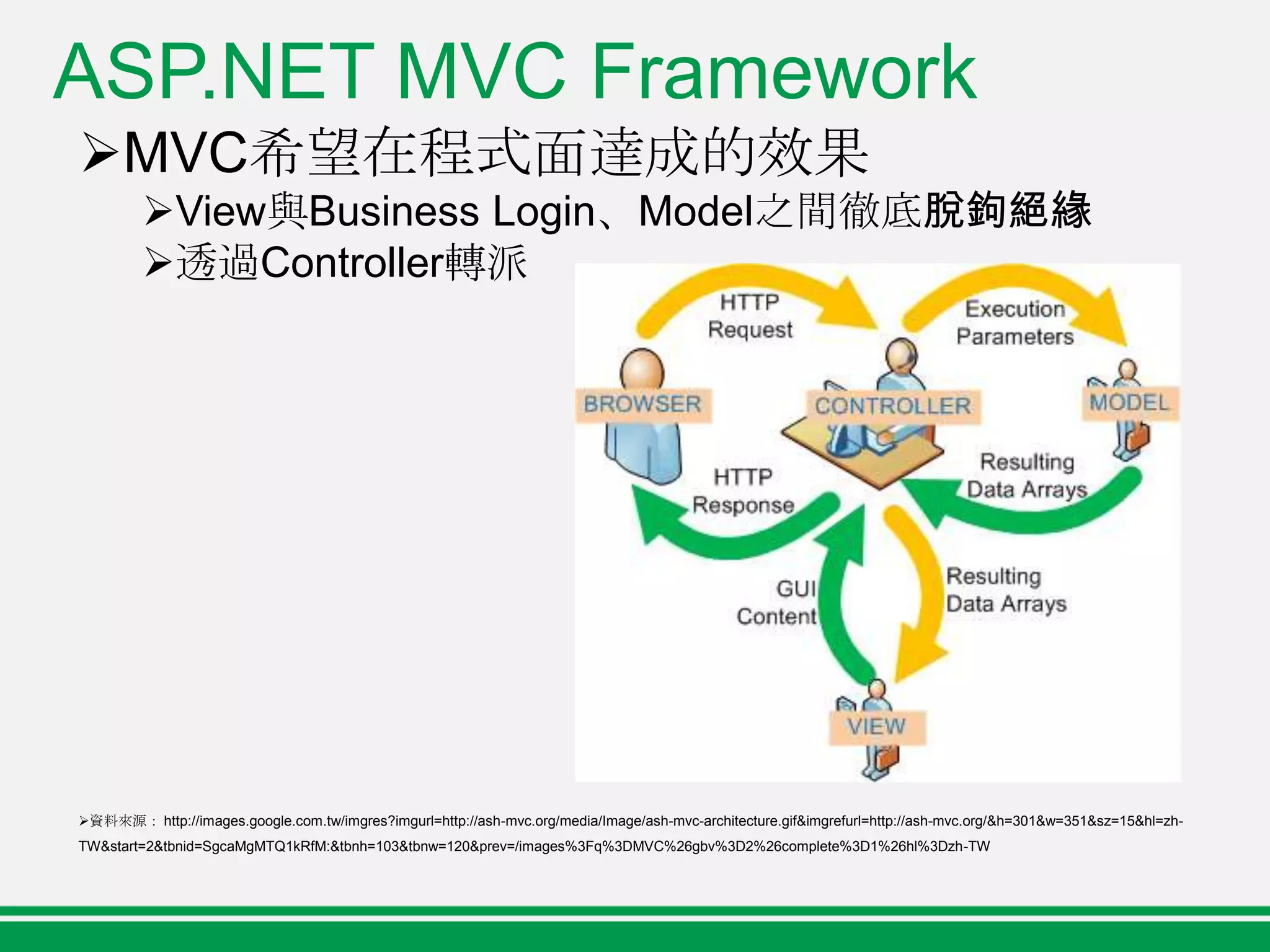 ASP.NET MVC Framework

➢MVC希望在程式面達成的效果

➢View與Business Login、Model之間徹底脫鉤絕緣

➢透過Controller轉派

HTTP Request

Execution Parameters

BROWSER

CONTROLLER

MODEL

HTTP Response

Resulting Data Arrays

GUI Content

Resulting Data Arrays

VIEW

➢資料來源： http://images.google.com.tw/imgres?imgurl=http://ash-mvc.org/media/Image/ash-mvc-architecture.gif&imgrefurl=http://ash-mvc.org/&h=301&w=351&sz=15&hl=zh-TW&start=2&tbnid=SgcaMgMTQ1kRfM:&tbnh=103&tbnw=120&prev=/images%3Fq%3DMVC%26gbv%3D2%26complete%3D1%26hl%3Dzh-TW